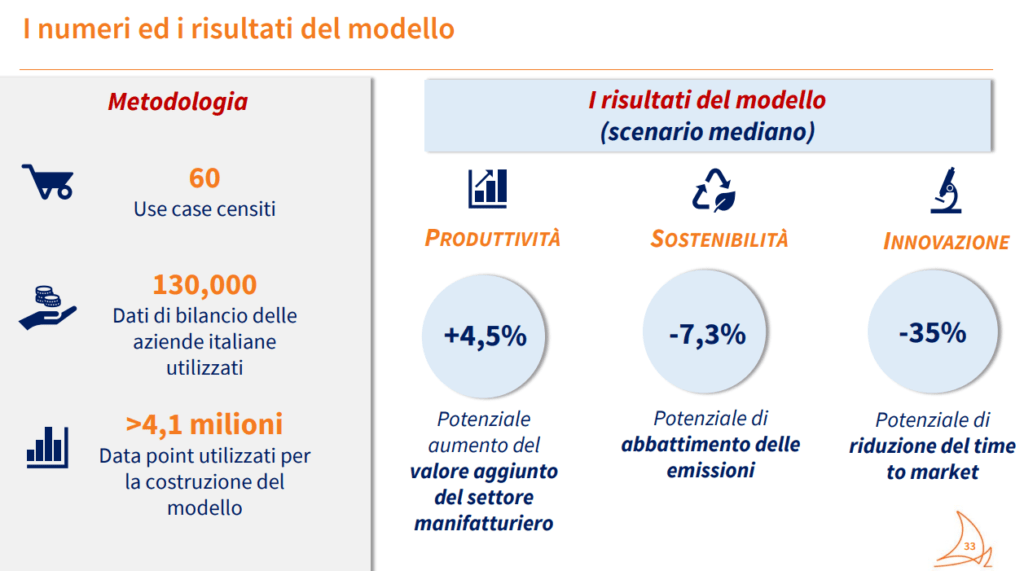 I numeri ed i risultati del modello

Metodologia

60
Use case censiti

130,000
Dati di bilancio delle aziende italiane utilizzati

>4,1 milioni
Data point utilizzati per la costruzione del modello

I risultati del modello
(scenario mediano)

PRODUTTIVITÀ

+4,5%

Potenziale aumento del valore aggiunto del settore manifatturiero

SOSTENIBILITÀ

-7,3%

Potenziale di abbattimento delle emissioni

INNOVAZIONE

-35%

Potenziale di riduzione del time to market

33